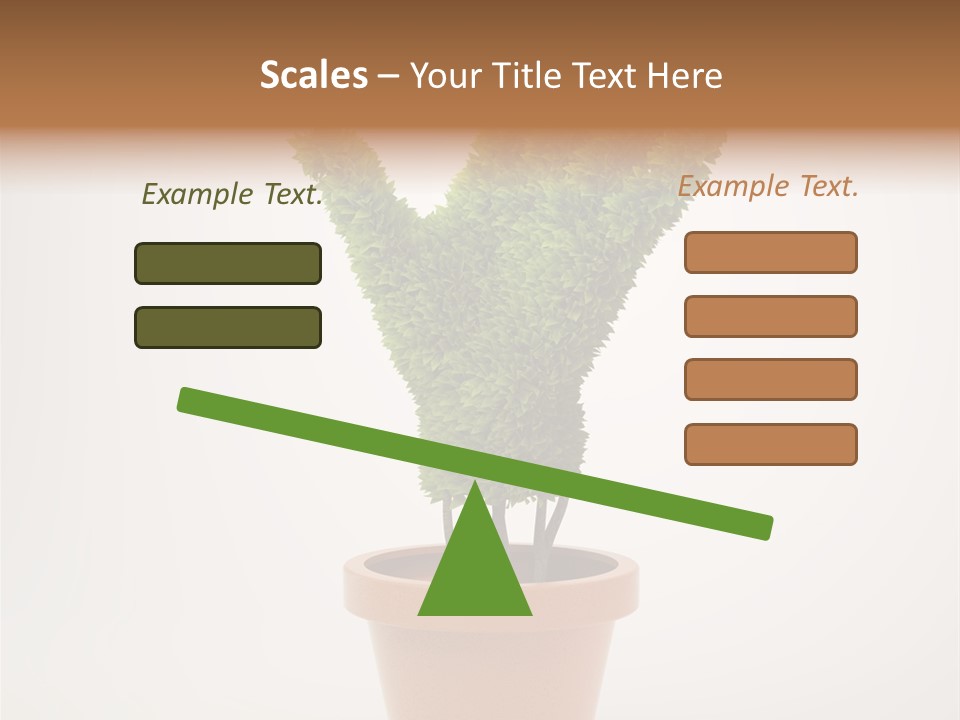 Scales – Your Title Text Here

Example Text.

Example Text.